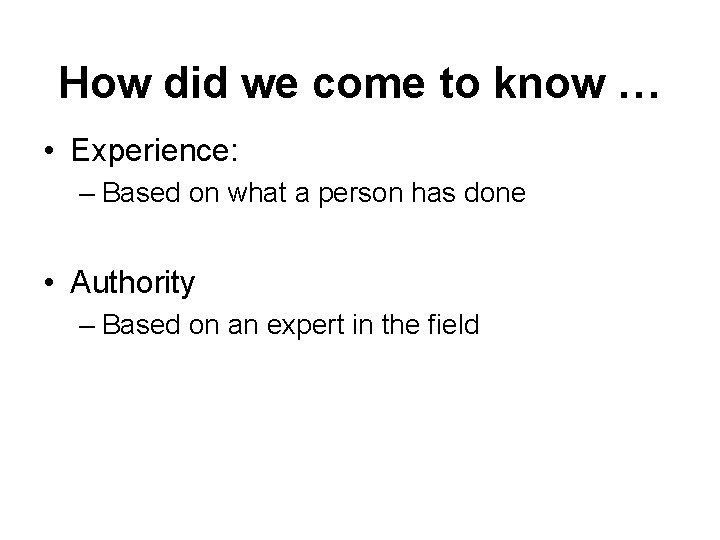 How did we come to know …

• Experience:
– Based on what a person has done

• Authority
– Based on an expert in the field